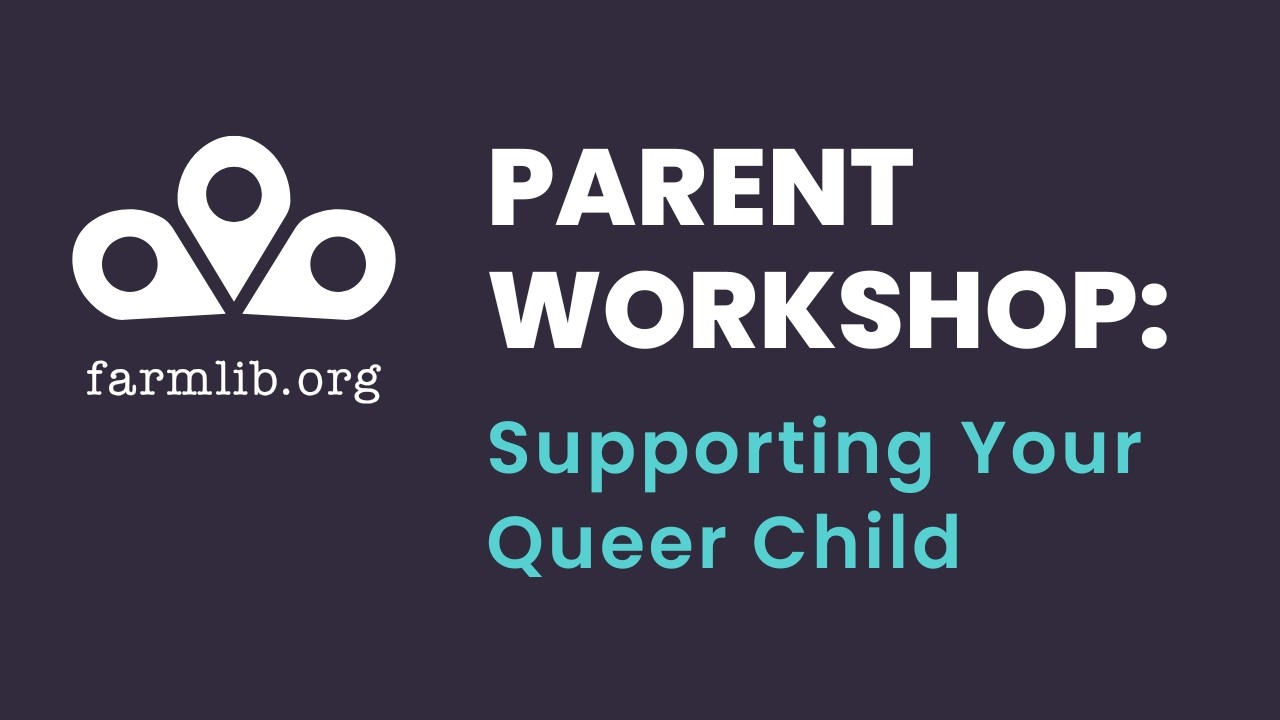 farmlib.org

PARENT WORKSHOP:

Supporting Your Queer Child